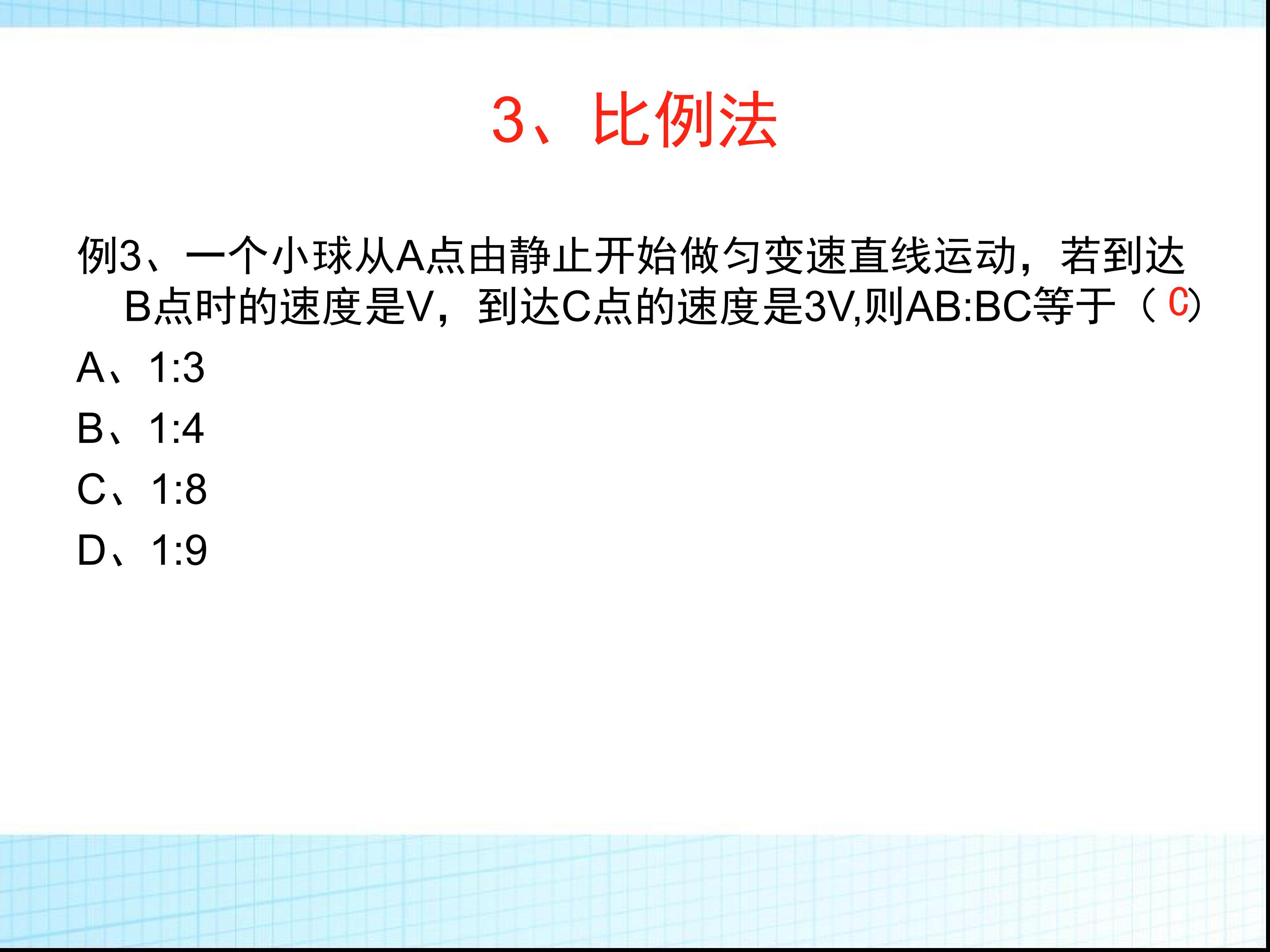 3、比例法

例3、一个小球从A点由静止开始做匀变速直线运动，若到达B点时的速度是V，到达C点的速度是3V,则AB:BC等于（C）

A、1:3

B、1:4

C、1:8

D、1:9